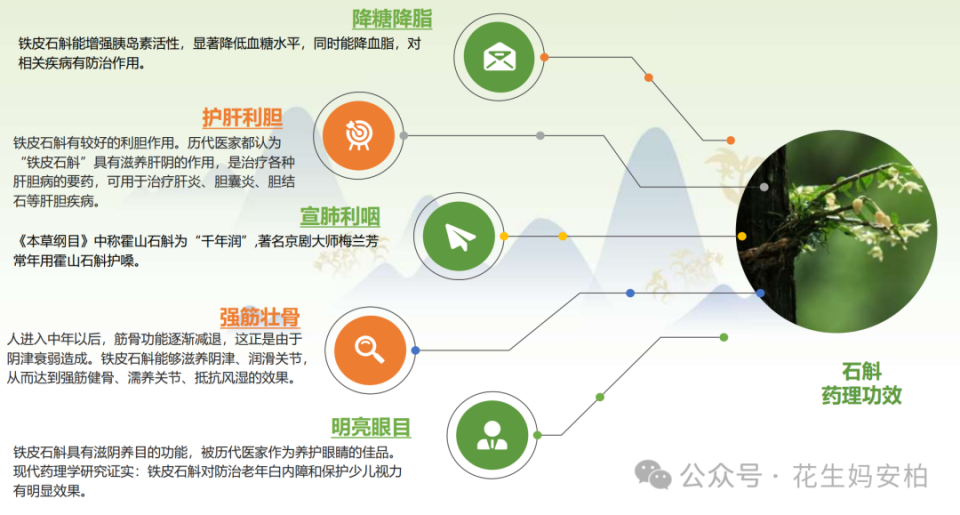 降糖降脂

铁皮石斛能增强胰岛素活性，显著降低血糖水平，同时能降血脂，对相关疾病有防治作用。

护肝利胆

铁皮石斛有较好的利胆作用。历代医家都认为“铁皮石斛”具有滋养肝阴的作用，是治疗各种肝胆病的要药，可用于治疗肝炎、胆囊炎、胆结石等肝胆疾病。

宣肺利咽

《本草纲目》中称霍山石斛为“千年润”，著名京剧大师梅兰芳常年用霍山石斛护嗓。

强筋壮骨

人进入中年以后，筋骨功能逐渐减退，这正是由于阴津衰弱造成。铁皮石斛能够滋养阴津、润滑关节，从而达到强筋健骨、濡养关节、抵抗风湿的效果。

明亮眼目

铁皮石斛具有滋阴养目的功能，被历代医家作为养护眼睛的佳品。现代药理学研究证实：铁皮石斛对防治老年白内障和保护少儿视力有明显效果。

石斛
药理功效

公众号 · 花生妈安柏